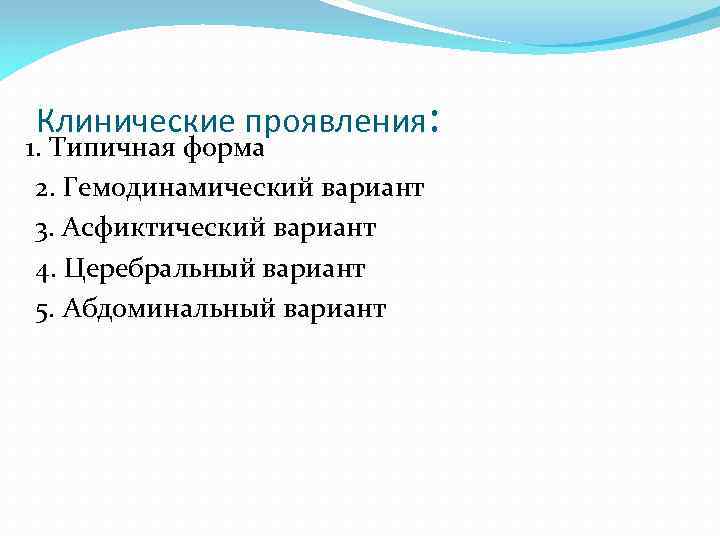 Клинические проявления:
1. Типичная форма
2. Гемодинамический вариант
3. Асфиктический вариант
4. Церебральный вариант
5. Абдоминальный вариант